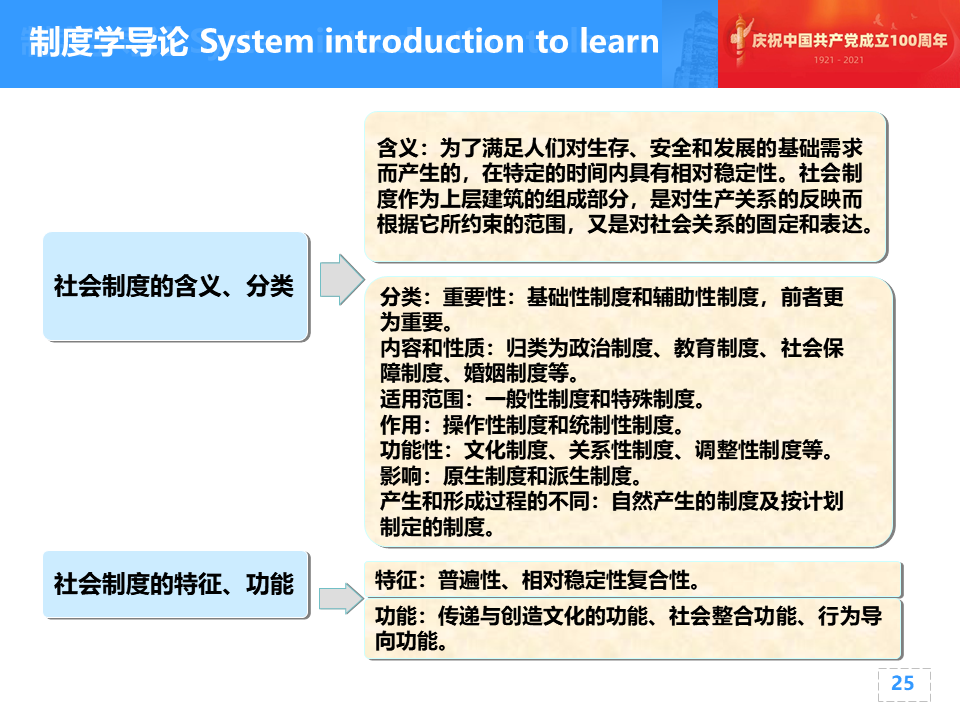 制度学导论 System introduction to learn

庆祝中国共产党成立100周年
1921 - 2021

社会制度的含义、分类

含义：为了满足人们对生存、安全和发展的基础需求而产生的，在特定的时间内具有相对稳定性。社会制度作为上层建筑的组成部分，是对生产关系的反映而根据它所约束的范围，又是对社会关系的固定和表达。

分类：重要性：基础性制度和辅助性制度，前者更为重要。
内容和性质：归类为政治制度、教育制度、社会保障制度、婚姻制度等。
适用范围：一般性制度和特殊制度。
作用：操作性制度和统制性制度。
功能性：文化制度、关系性制度、调整性制度等。
影响：原生制度和派生制度。
产生和形成过程的不同：自然产生的制度及按计划制定的制度。

社会制度的特征、功能

特征：普遍性、相对稳定性复合性。

功能：传递与创造文化的功能、社会整合功能、行为导向功能。

25